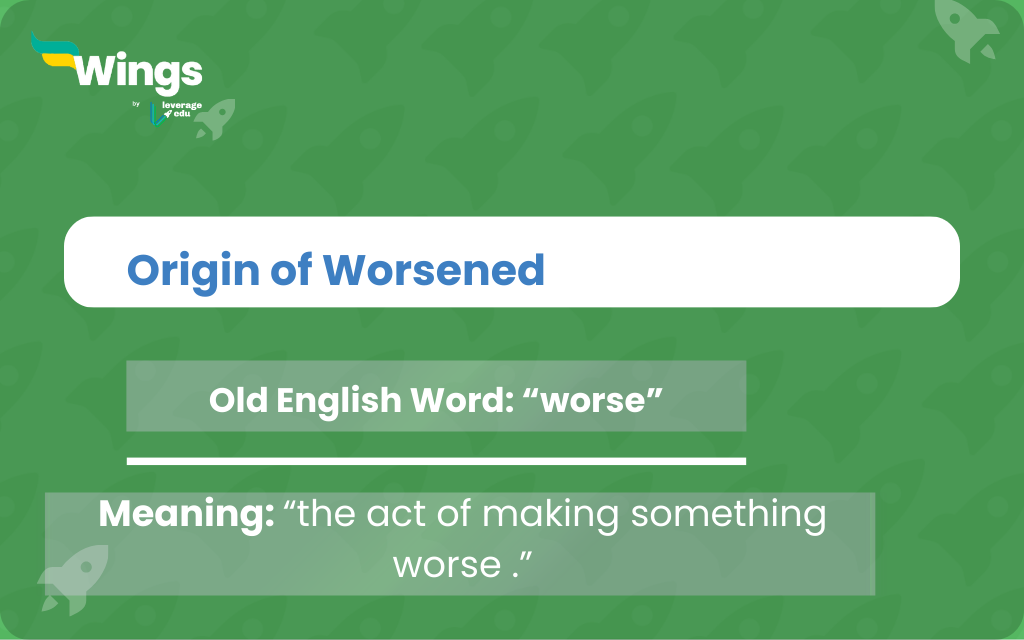 Wings
by leverage edu

Origin of Worsened

Old English Word: “worse”

Meaning: “the act of making something worse .”